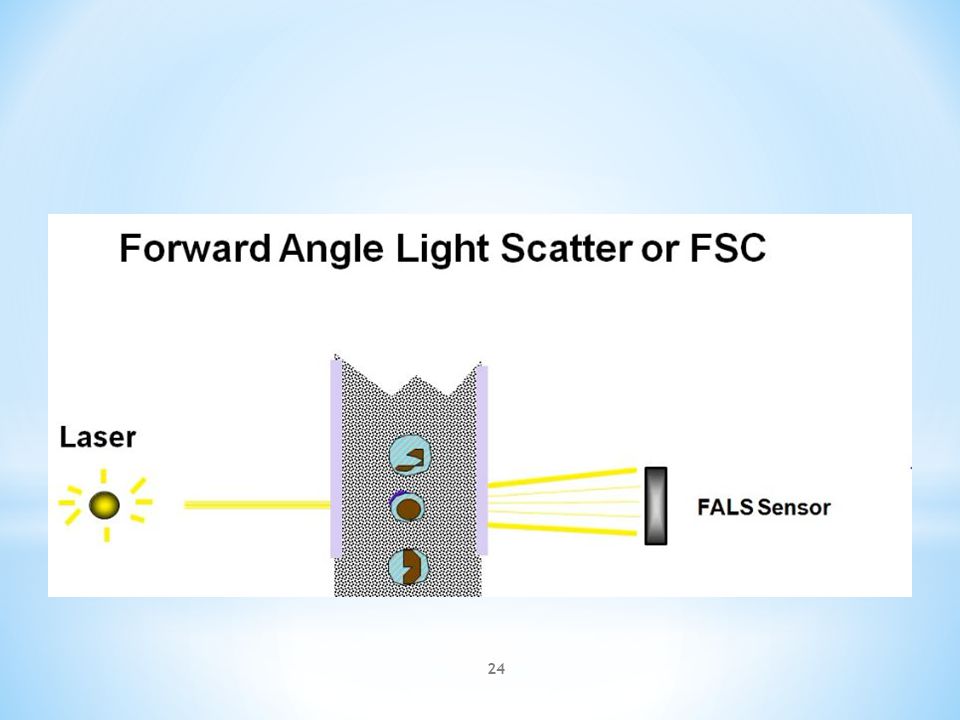 Forward Angle Light Scatter or FSC

Laser

FALS Sensor

24